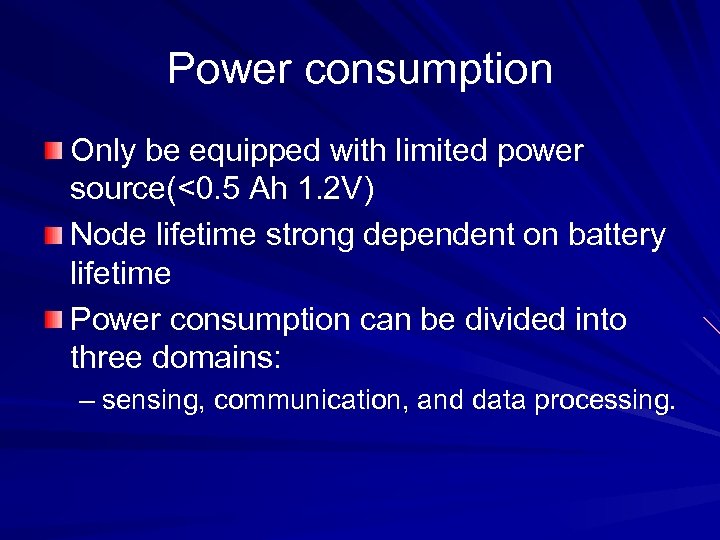 Power consumption

Only be equipped with limited power source(<0.5 Ah 1.2V)

Node lifetime strong dependent on battery lifetime

Power consumption can be divided into three domains:

– sensing, communication, and data processing.